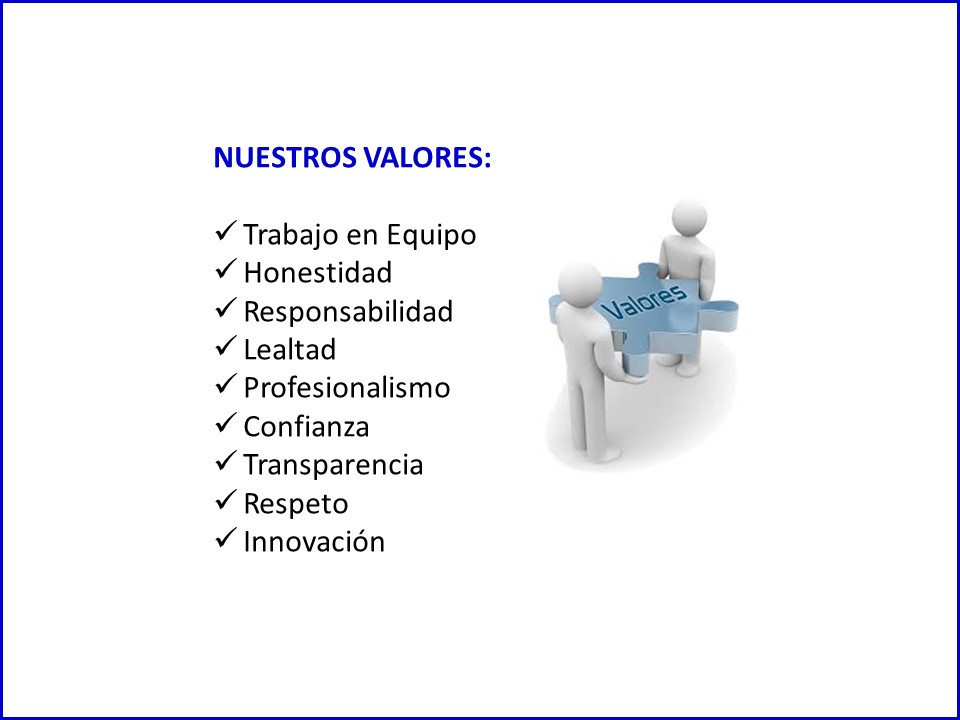 NUESTROS VALORES:

✓ Trabajo en Equipo
✓ Honestidad
✓ Responsabilidad
✓ Lealtad
✓ Profesionalismo
✓ Confianza
✓ Transparencia
✓ Respeto
✓ Innovación

Valores